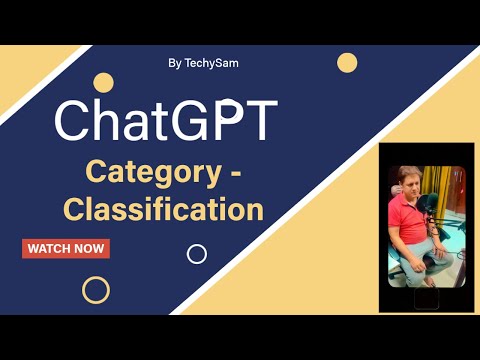 By TechySam

ChatGPT

Category - Classification

WATCH NOW